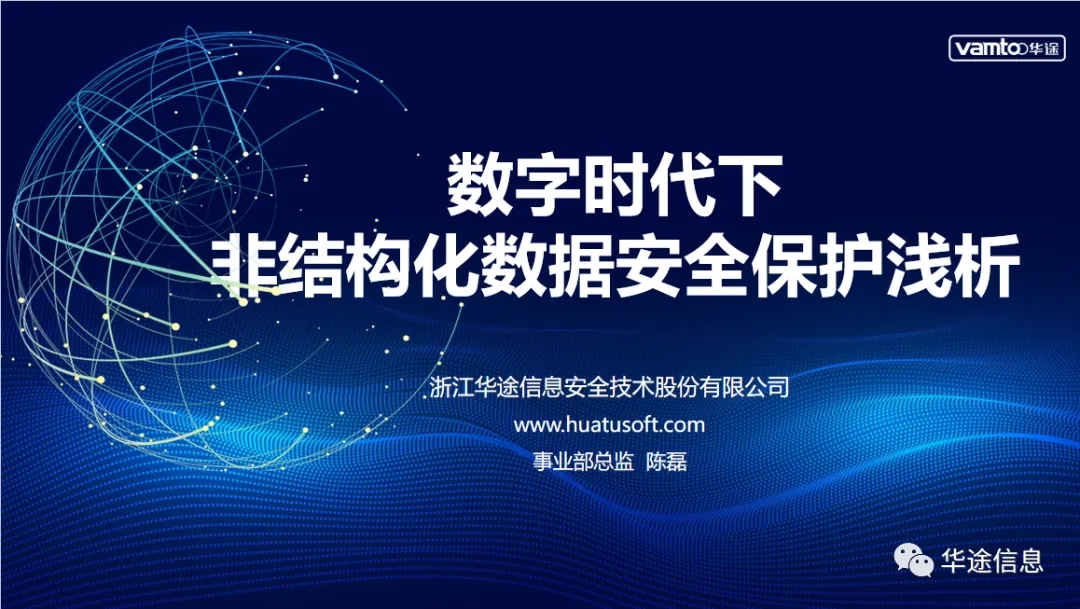 vamtoo华途

数字时代下
非结构化数据安全保护浅析

浙江华途信息安全技术股份有限公司
www.huatusoft.com
事业部总监 陈磊

华途信息